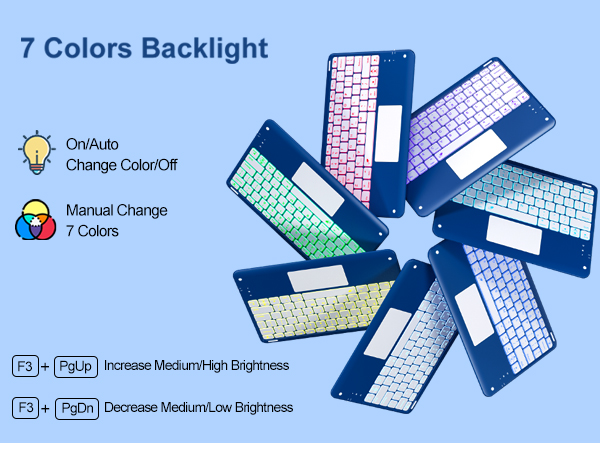 7 Colors Backlight

On/Auto
Change Color/Off

Manual Change
7 Colors

F3 + PgUp Increase Medium/High Brightness

F3 + PgDn Decrease Medium/Low Brightness